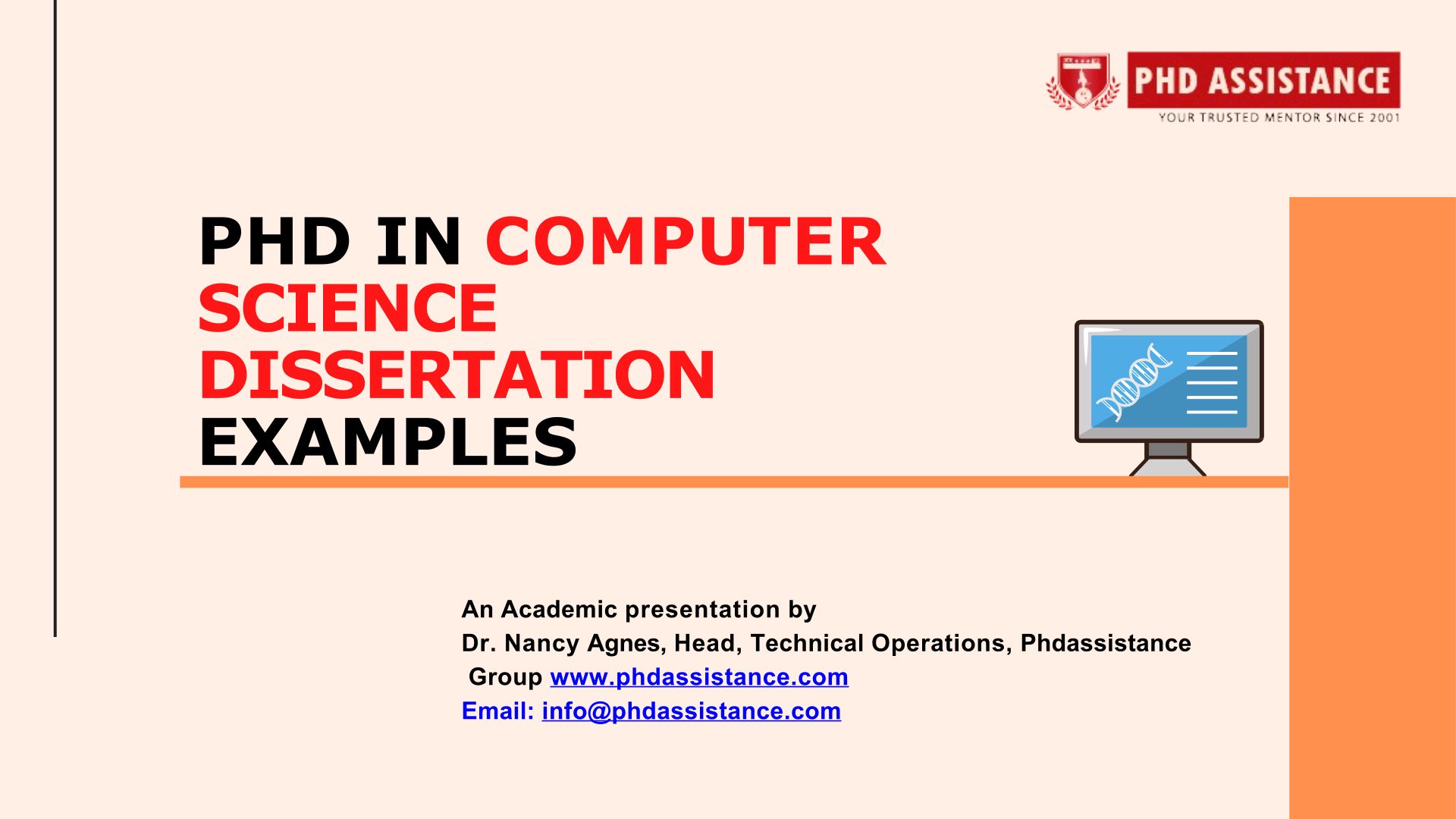 PHD ASSISTANCE
YOUR TRUSTED MENTOR SINCE 2001

PHD IN COMPUTER SCIENCE DISSERTATION EXAMPLES

An Academic presentation by
Dr. Nancy Agnes, Head, Technical Operations, Phdassistance Group www.phdassistance.com
Email: info@phdassistance.com